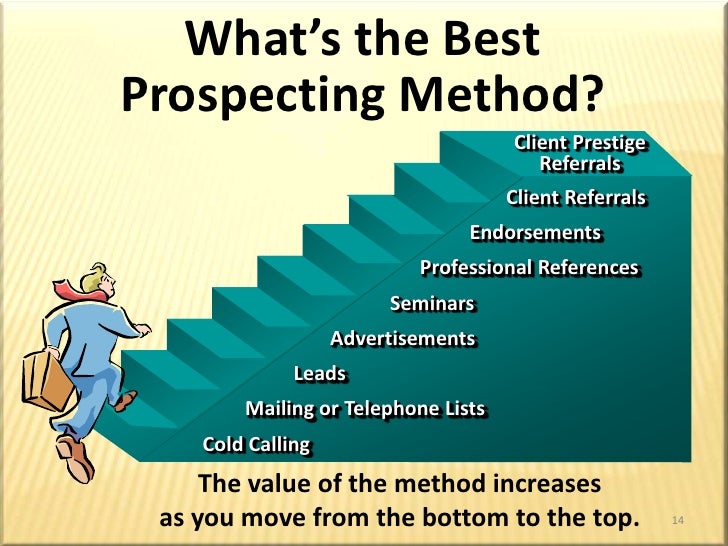 What's the Best Prospecting Method?

Client Prestige Referrals

Client Referrals

Endorsements

Professional References

Seminars

Advertisements

Leads

Mailing or Telephone Lists

Cold Calling

The value of the method increases as you move from the bottom to the top.

14